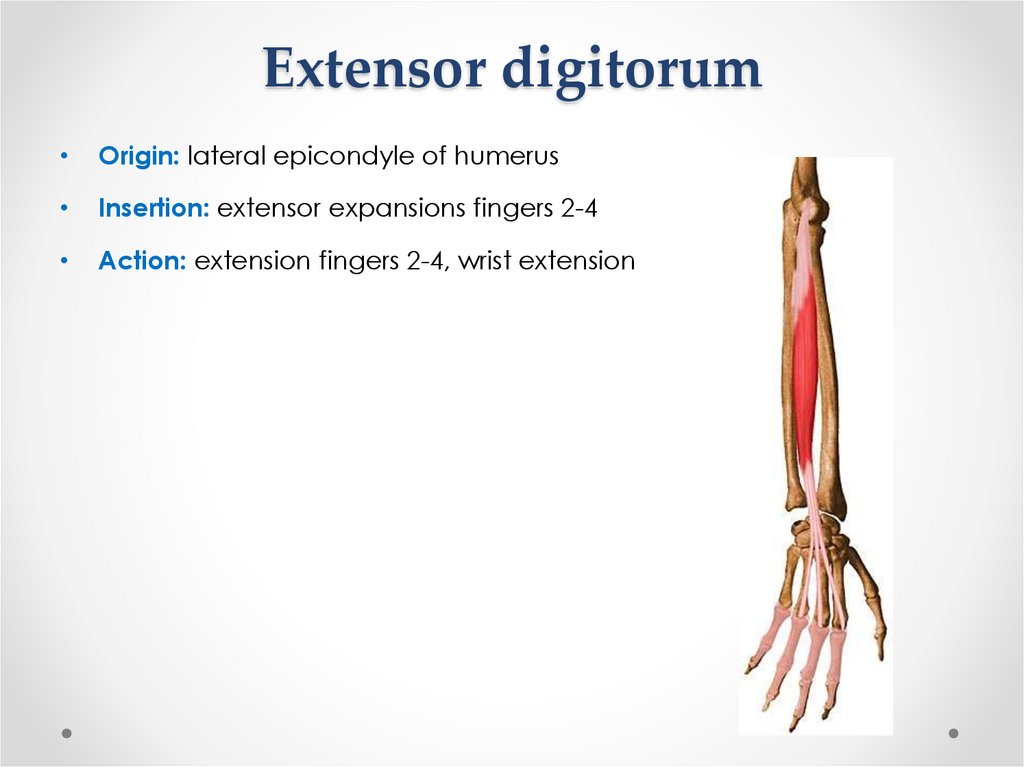 Extensor digitorum

• Origin: lateral epicondyle of humerus
• Insertion: extensor expansions fingers 2-4
• Action: extension fingers 2-4, wrist extension